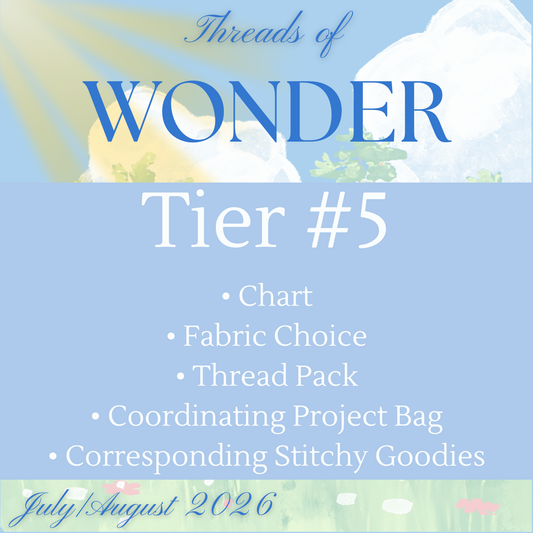 Threads of
WONDER

Tier #5

• Chart
• Fabric Choice
• Thread Pack
• Coordinating Project Bag
• Corresponding Stitchy Goodies

July/August 2026